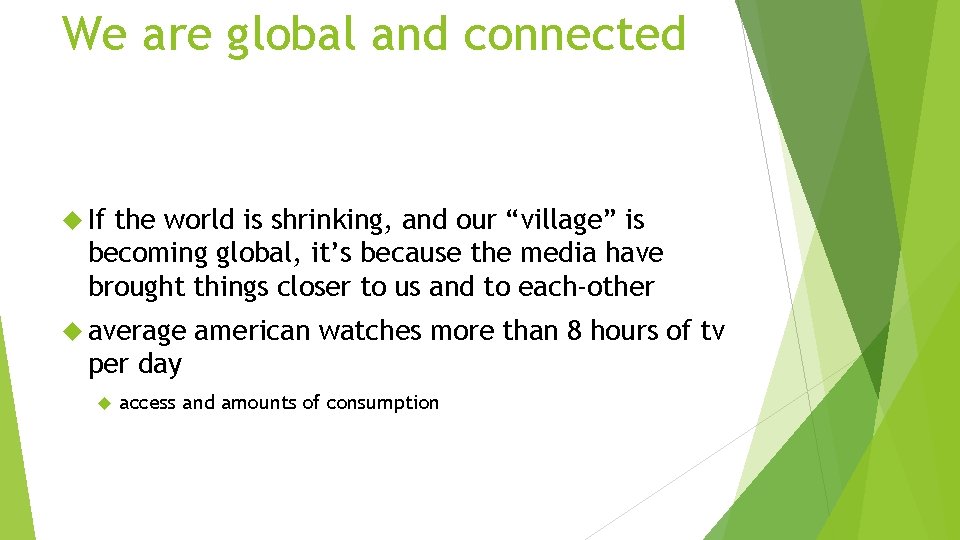 We are global and connected

If the world is shrinking, and our “village” is becoming global, it’s because the media have brought things closer to us and to each-other

average american watches more than 8 hours of tv per day

access and amounts of consumption